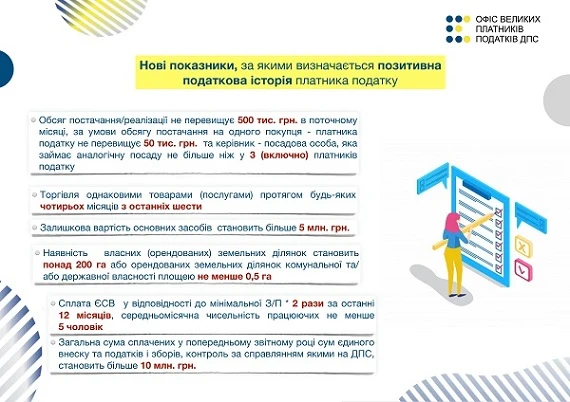 ОФІС ВЕЛИКИХ ПЛАТНИКІВ ПОДАТКІВ ДПС

Нові показники, за якими визначається позитивна податкова історія платника податку

Обсяг постачання/реалізації не перевищує 500 тис. грн. в поточному місяці, за умови обсягу постачання на одного покупця - платника податку не перевищує 50 тис. грн. та керівник - посадова особа, яка займає аналогічну посаду не більше ніж у 3 (включно) платників податку

Торгівля однаковими товарами (послугами) протягом будь-яких чотирьох місяців з останніх шести

Залишкова вартість основних засобів становить більше 5 млн. грн.

Наявність власних (орендованих) земельних ділянок становить понад 200 га або орендованих земельних ділянок комунальної та/або державної власності площею не менше 0,5 га

Сплата ЄСВ у відповідності до мінімальної З/П * 2 рази за останні 12 місяців, середньомісячна чисельність працюючих не менше 5 чоловік

Загальна сума сплачених у попередньому звітному році сум єдиного внеску та податків і зборів, контроль за справлянням якими на ДПС, становить більше 10 млн. грн.